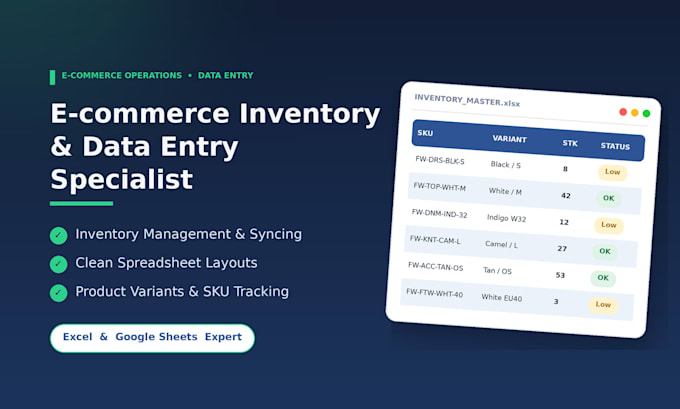 E-COMMERCE OPERATIONS • DATA ENTRY

E-commerce Inventory & Data Entry Specialist

✓ Inventory Management & Syncing
✓ Clean Spreadsheet Layouts
✓ Product Variants & SKU Tracking

Excel & Google Sheets Expert

INVENTORY_MASTER.xlsx

| SKU | VARIANT | STK | STATUS |
|---|---|---|---|
| FW-DRS-BLK-S | Black / S | 8 | Low |
| FW-TOP-WHT-M | White / M | 42 | OK |
| FW-DNM-IND-32 | Indigo W32 | 12 | Low |
| FW-KNT-CAM-L | Camel / L | 27 | OK |
| FW-ACC-TAN-OS | Tan / OS | 53 | OK |
| FW-FTW-WHT-40 | White EU40 | 3 | Low |